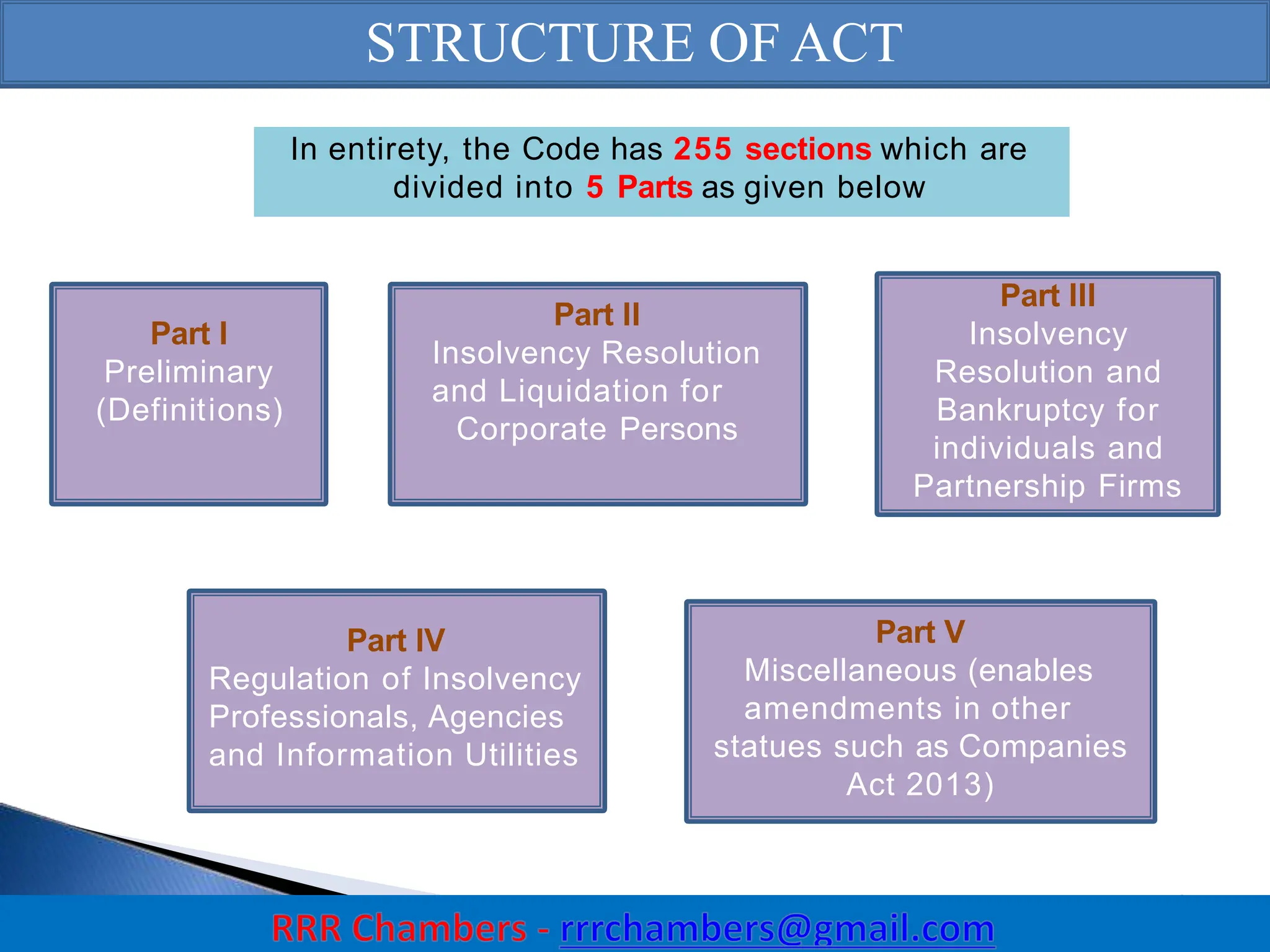 STRUCTURE OF ACT

In entirety, the Code has 255 sections which are divided into 5 Parts as given below

Part I
Preliminary
(Definitions)

Part II
Insolvency Resolution and Liquidation for Corporate Persons

Part III
Insolvency Resolution and Bankruptcy for individuals and Partnership Firms

Part IV
Regulation of Insolvency Professionals, Agencies and Information Utilities

Part V
Miscellaneous (enables amendments in other statues such as Companies Act 2013)

RRR Chambers - rrrchambers@gmail.com